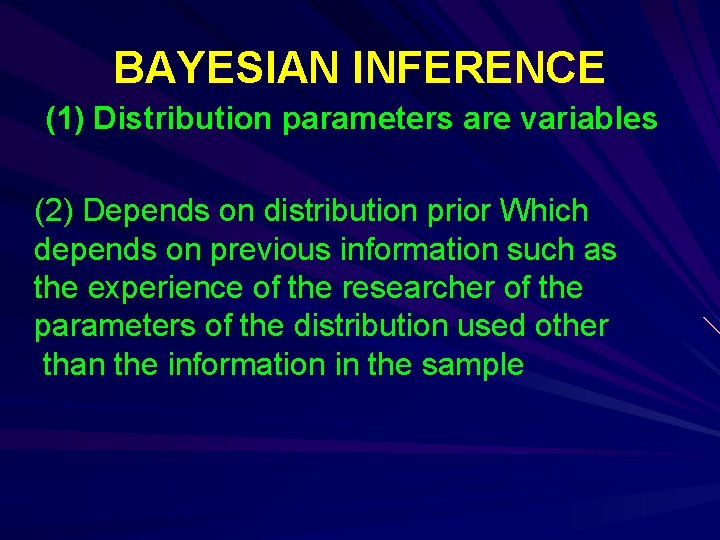 BAYESIAN INFERENCE

(1) Distribution parameters are variables

(2) Depends on distribution prior Which depends on previous information such as the experience of the researcher of the parameters of the distribution used other than the information in the sample